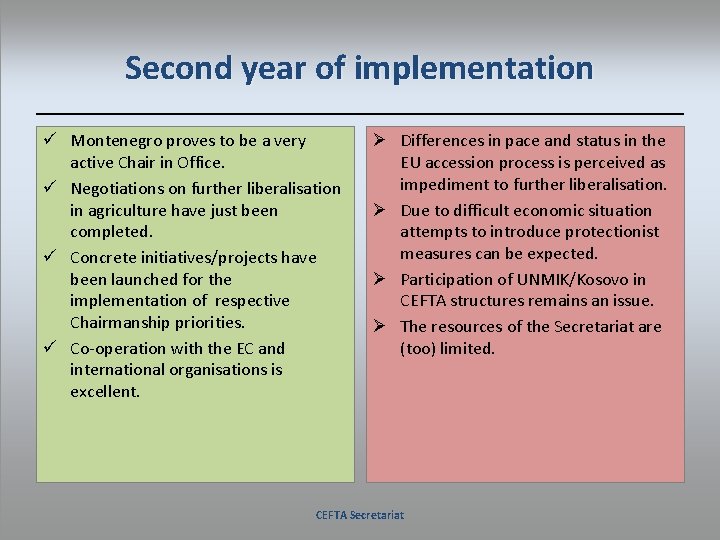 Second year of implementation

✓ Montenegro proves to be a very active Chair in Office.

✓ Negotiations on further liberalisation in agriculture have just been completed.

✓ Concrete initiatives/projects have been launched for the implementation of respective Chairmanship priorities.

✓ Co-operation with the EC and international organisations is excellent.

➢ Differences in pace and status in the EU accession process is perceived as impediment to further liberalisation.

➢ Due to difficult economic situation attempts to introduce protectionist measures can be expected.

➢ Participation of UNMIK/Kosovo in CEFTA structures remains an issue.

➢ The resources of the Secretariat are (too) limited.

CEFTA Secretariat